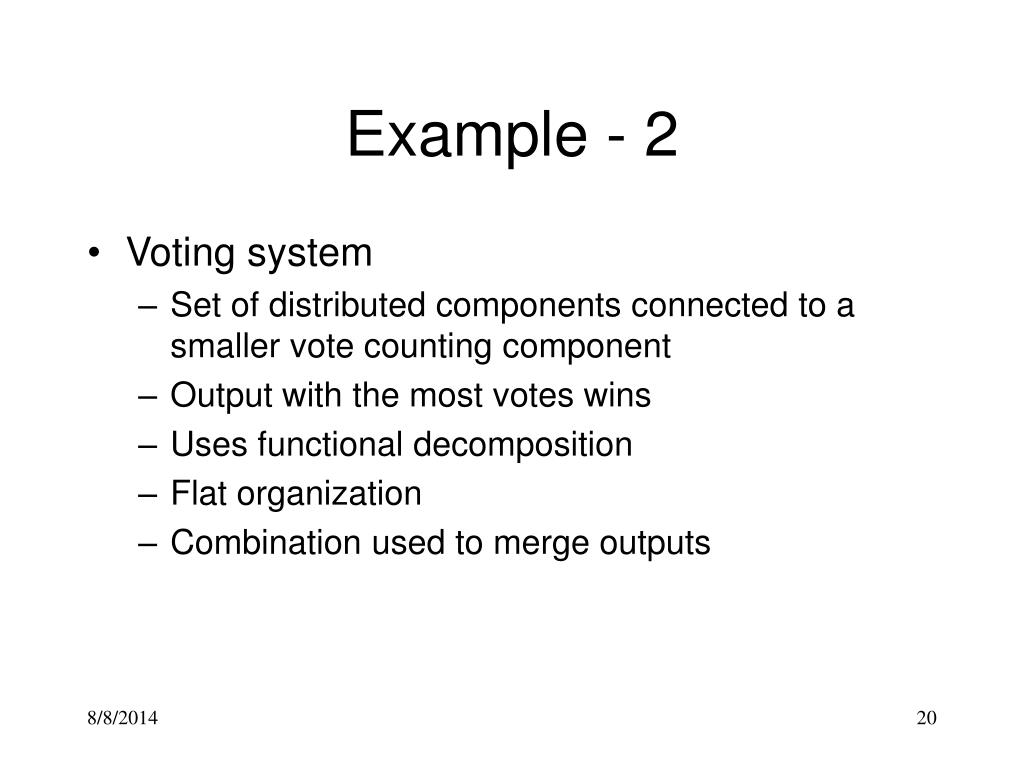 Example - 2

• Voting system
– Set of distributed components connected to a smaller vote counting component
– Output with the most votes wins
– Uses functional decomposition
– Flat organization
– Combination used to merge outputs

8/8/2014

20